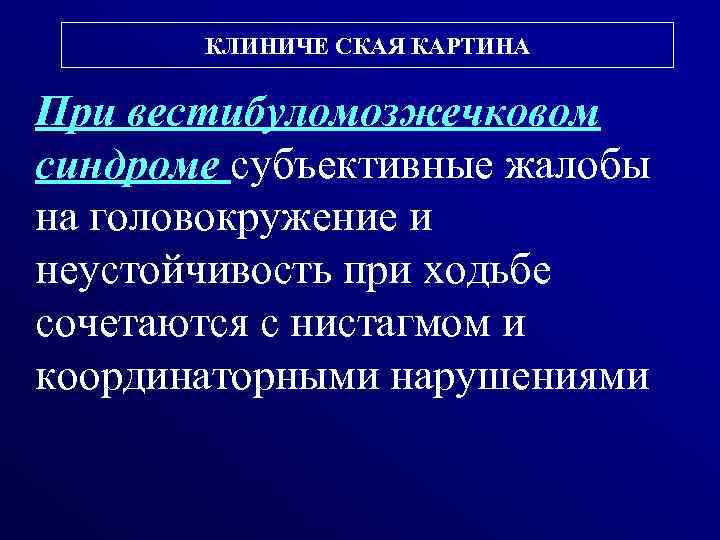 КЛИНИЧЕ СКАЯ КАРТИНА

При вестибуломозжечковом синдроме субъективные жалобы на головокружение и неустойчивость при ходьбе сочетаются с нистагмом и координаторными нарушениями